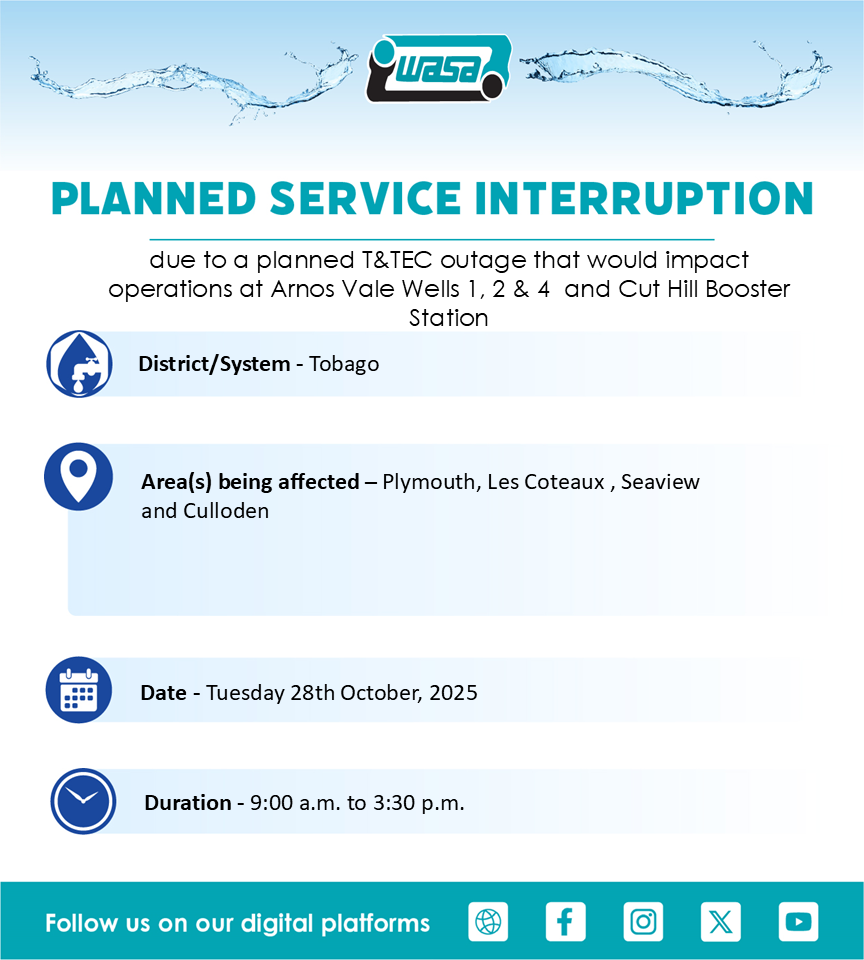 wasa

PLANNED SERVICE INTERRUPTION

due to a planned T&TEC outage that would impact operations at Arnos Vale Wells 1, 2 & 4 and Cut Hill Booster Station

District/System - Tobago

Area(s) being affected – Plymouth, Les Coteaux , Seaview and Culloden

Date - Tuesday 28th October, 2025

Duration - 9:00 a.m. to 3:30 p.m.

Follow us on our digital platforms